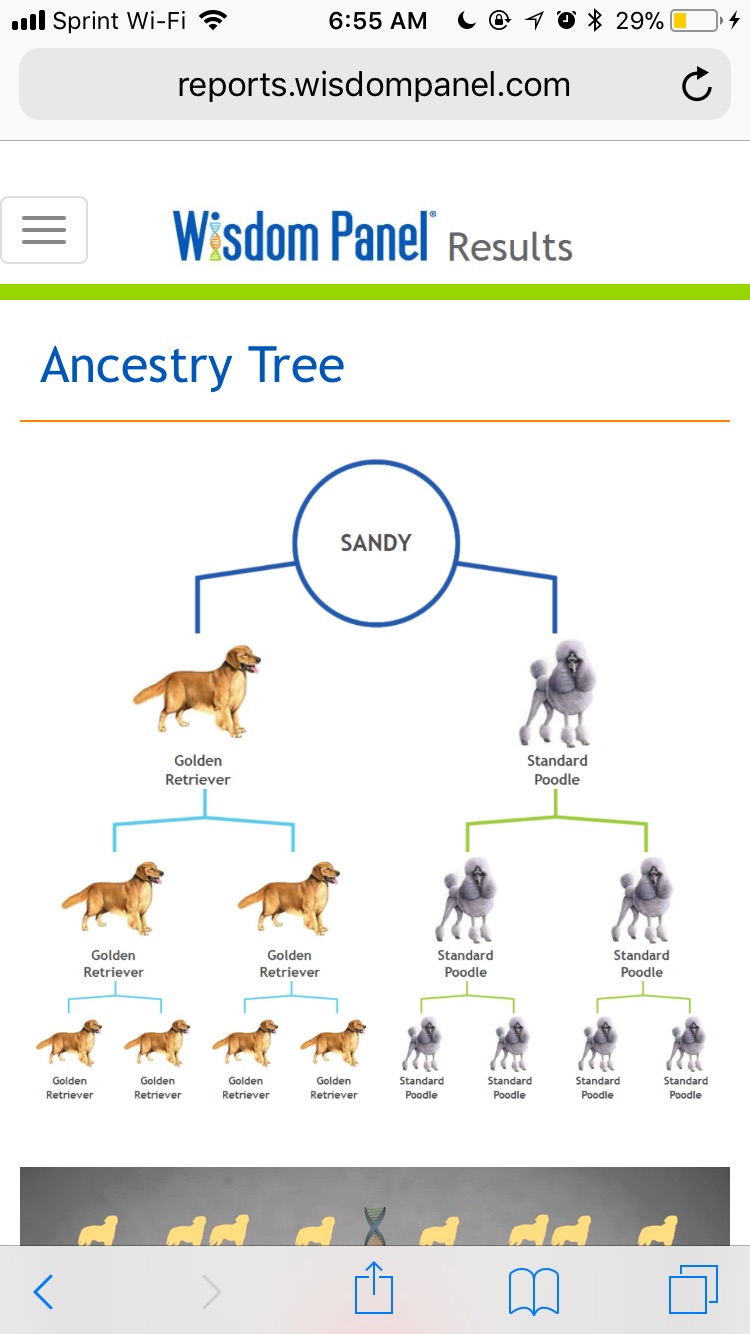 Sprint Wi-Fi 6:55 AM 29%

reports.wisdompanel.com

Wisdom Panel® Results

Ancestry Tree

SANDY

Golden Retriever

Standard Poodle

Golden Retriever

Golden Retriever

Standard Poodle

Standard Poodle

Golden Retriever

Golden Retriever

Golden Retriever

Golden Retriever

Standard Poodle

Standard Poodle

Standard Poodle

Standard Poodle